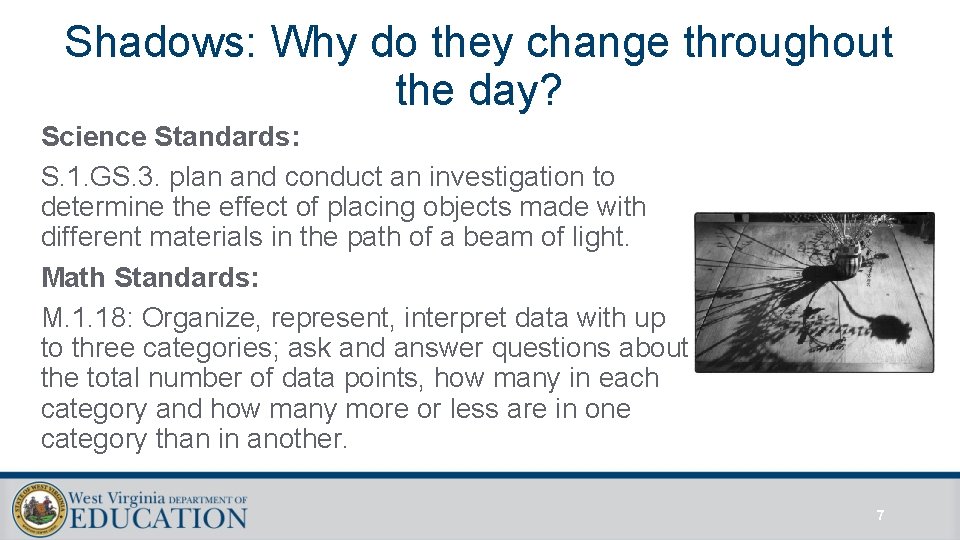 Shadows: Why do they change throughout the day?

Science Standards:

S.1.GS.3. plan and conduct an investigation to determine the effect of placing objects made with different materials in the path of a beam of light.

Math Standards:

M.1.18: Organize, represent, interpret data with up to three categories; ask and answer questions about the total number of data points, how many in each category and how many more or less are in one category than in another.

West Virginia DEPARTMENT OF EDUCATION

7